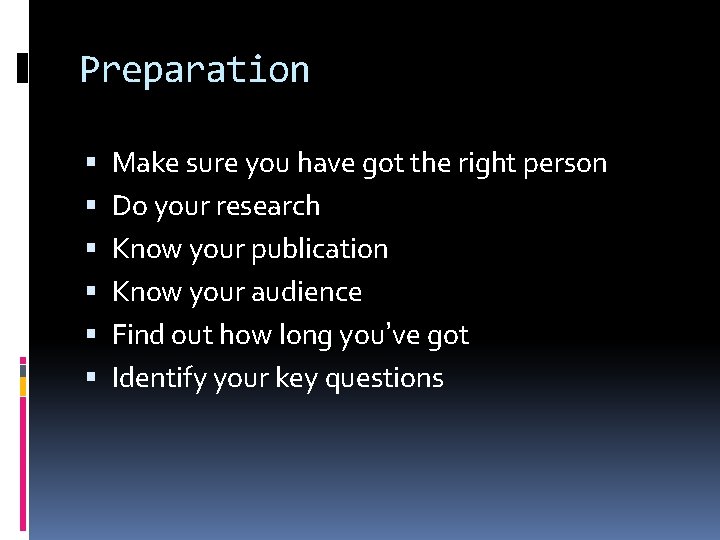 Preparation

• Make sure you have got the right person
• Do your research
• Know your publication
• Know your audience
• Find out how long you've got
• Identify your key questions